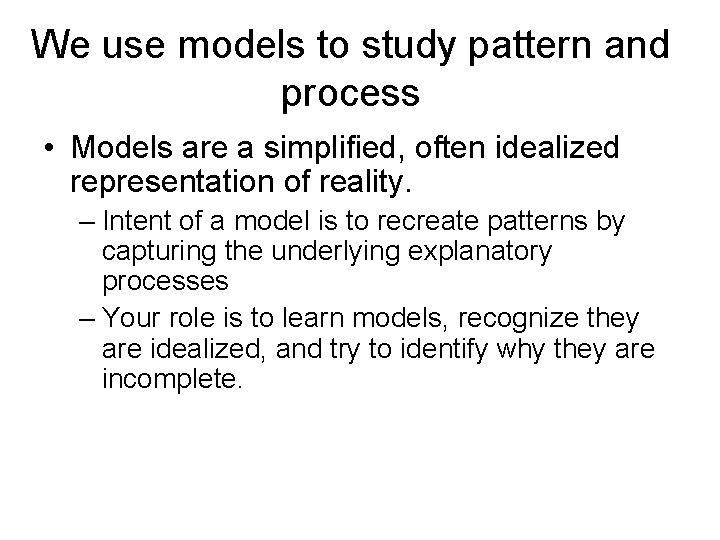 We use models to study pattern and process

• Models are a simplified, often idealized representation of reality.

– Intent of a model is to recreate patterns by capturing the underlying explanatory processes

– Your role is to learn models, recognize they are idealized, and try to identify why they are incomplete.